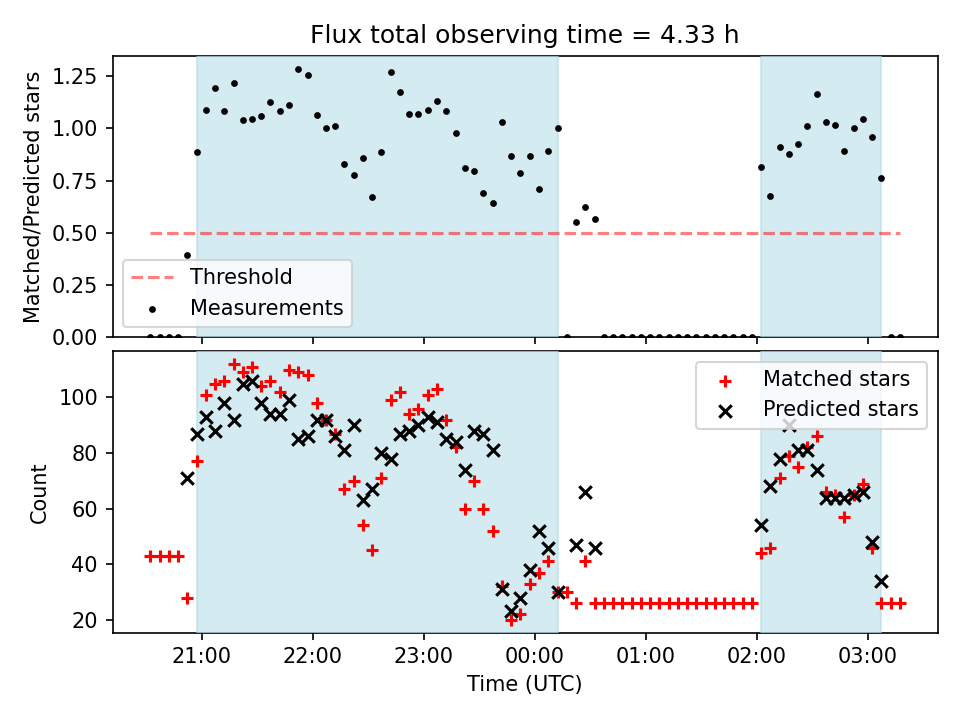 Flux total observing time = 4.33 h

Matched/Predicted stars

1.25
1.00
0.75
0.50
0.25
0.00

Threshold
Measurements

Count

100
80
60
40
20

Matched stars
Predicted stars

21:00
22:00
23:00
00:00
01:00
02:00
03:00

Time (UTC)